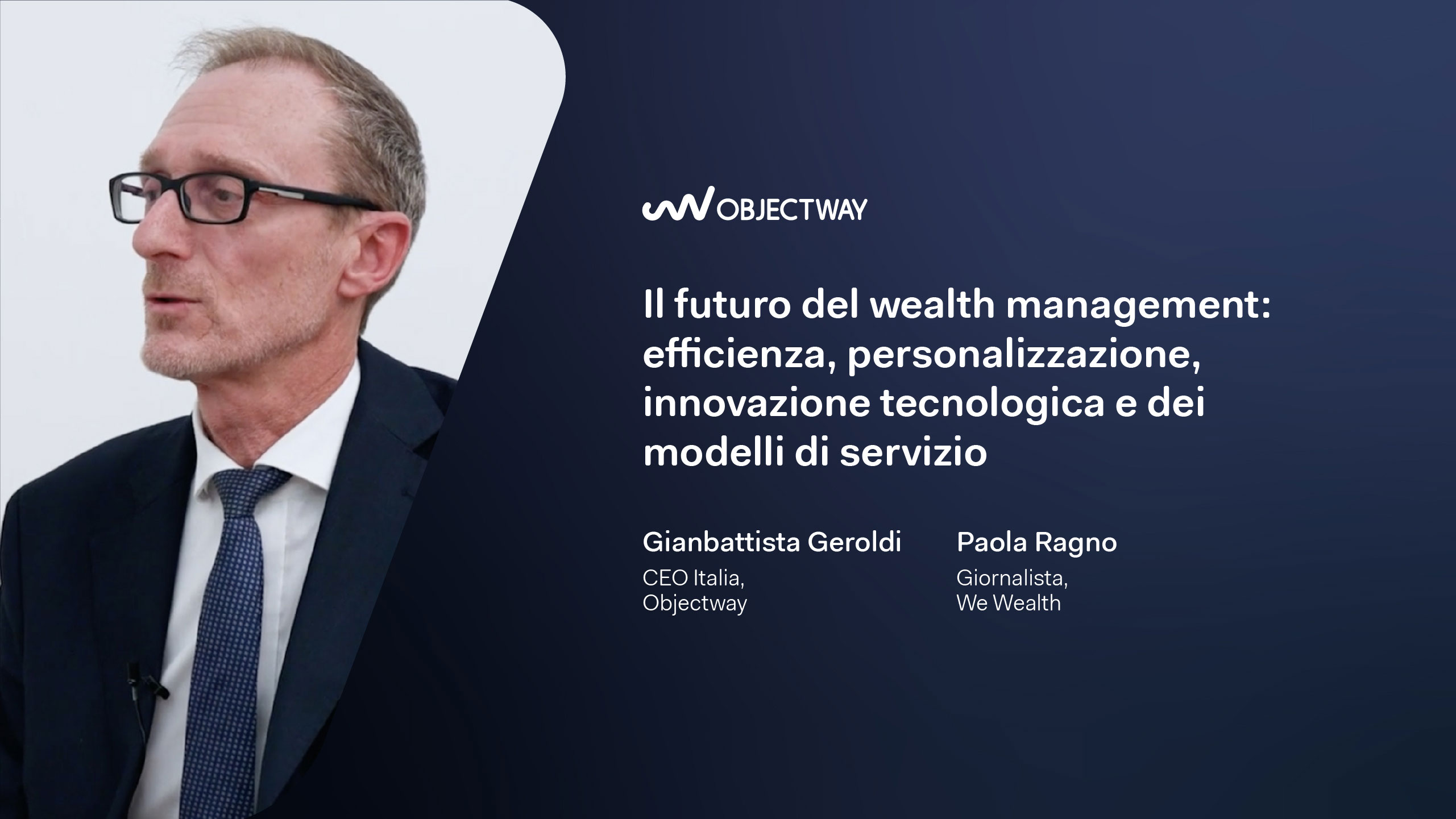 OBJECTWAY

Il futuro del wealth management: efficienza, personalizzazione, innovazione tecnologica e dei modelli di servizio

Gianbattista Geroldi
CEO Italia,
Objectway

Paola Ragno
Giornalista,
We Wealth